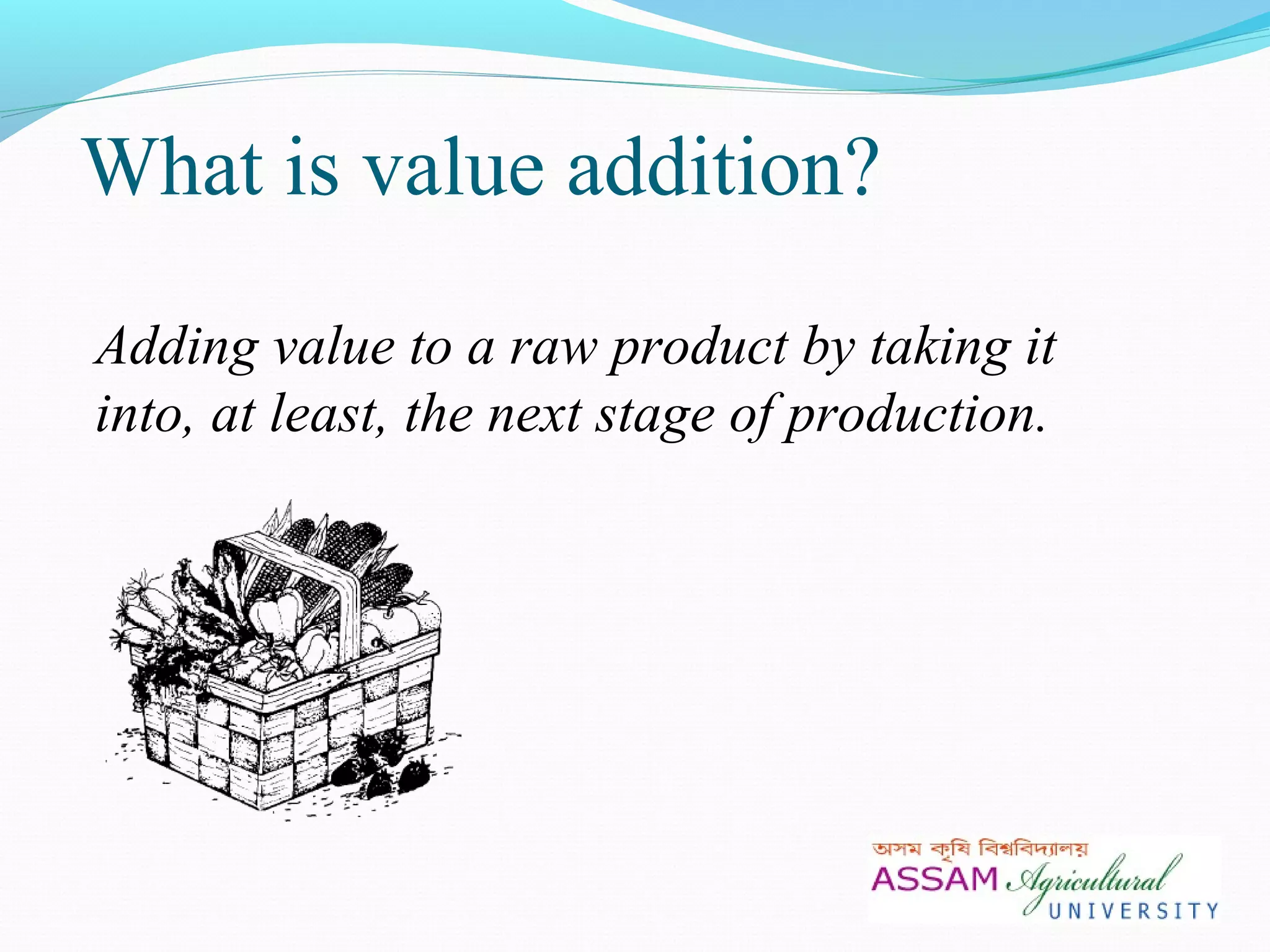 What is value addition?

Adding value to a raw product by taking it into, at least, the next stage of production.

অসম কৃষি বিশ্ববিদ্যালয়
ASSAM Agricultural UNIVERSITY